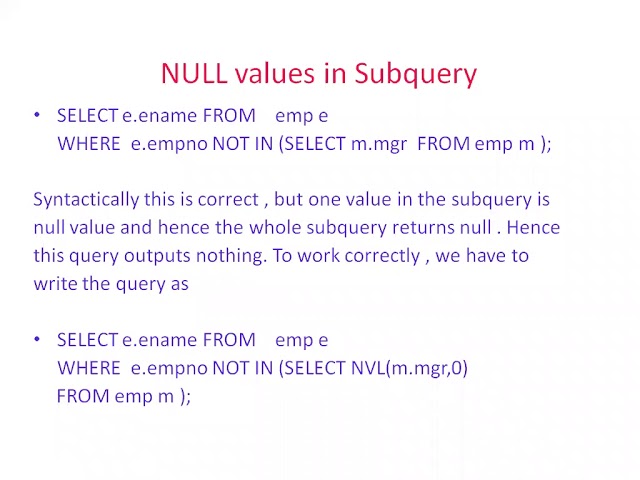 NULL values in Subquery

• SELECT e.ename FROM emp e
WHERE e.empno NOT IN (SELECT m.mgr FROM emp m );

Syntactically this is correct , but one value in the subquery is null value and hence the whole subquery returns null . Hence this query outputs nothing. To work correctly , we have to write the query as

• SELECT e.ename FROM emp e
WHERE e.empno NOT IN (SELECT NVL(m.mgr,0)
FROM emp m );